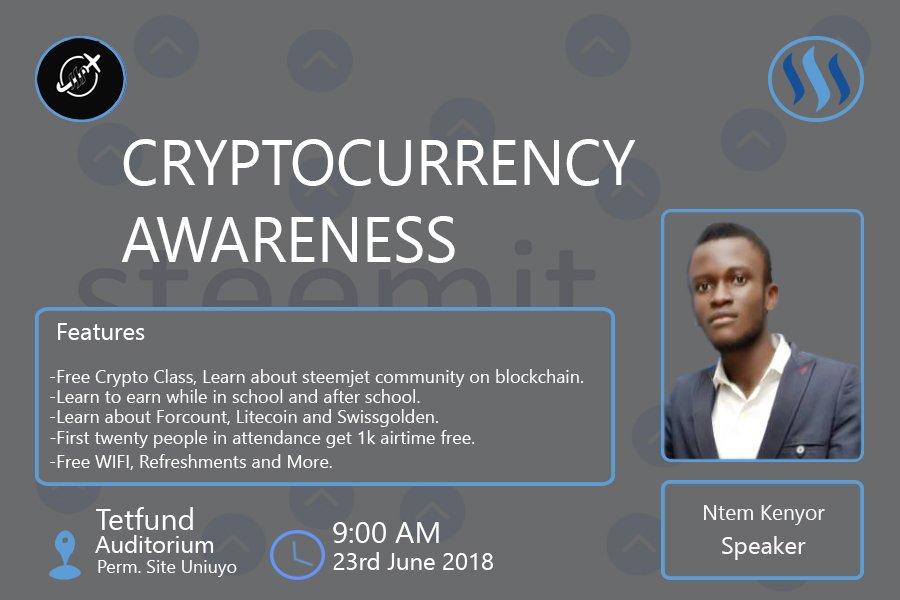 CRYPTOCURRENCY AWARENESS

steemit

Features

-Free Crypto Class, Learn about steemjet community on blockchain.
-Learn to earn while in school and after school.
-Learn about Forcount, Litecoin and Swissgolden.
-First twenty people in attendance get 1k airtime free.
-Free WIFI, Refreshments and More.

Tetfund Auditorium Perm. Site Uniuyo

9:00 AM
23rd June 2018

Ntem Kenyor
Speaker